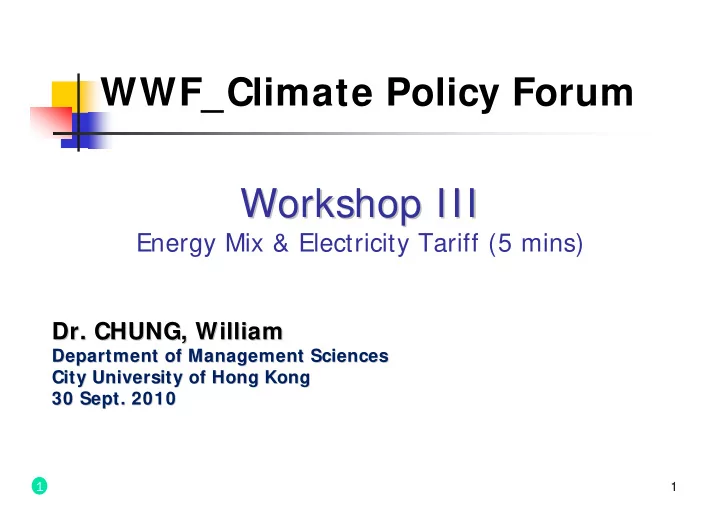 WWF_Climate Policy Forum

Workshop III
Energy Mix & Electricity Tariff (5 mins)

Dr. CHUNG, William
Department of Management Sciences
City University of Hong Kong
30 Sept. 2010

1

1